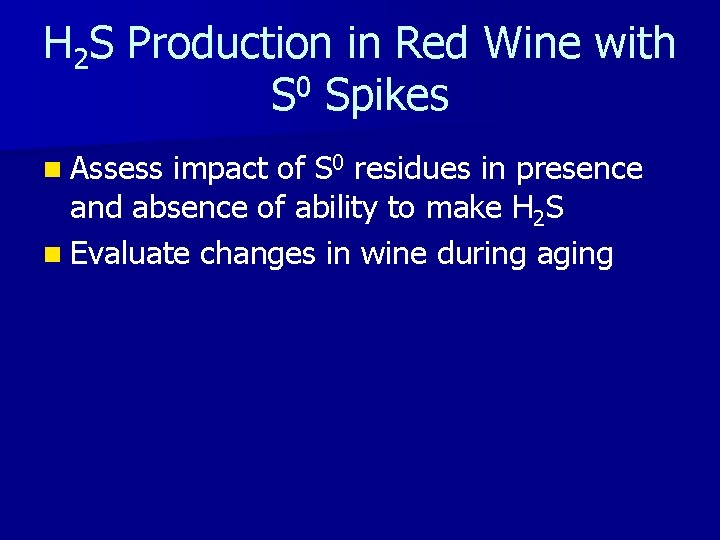 $H_2S$ Production in Red Wine with $S^0$ Spikes

- Assess impact of $S^0$ residues in presence and absence of ability to make $H_2S$
- Evaluate changes in wine during aging